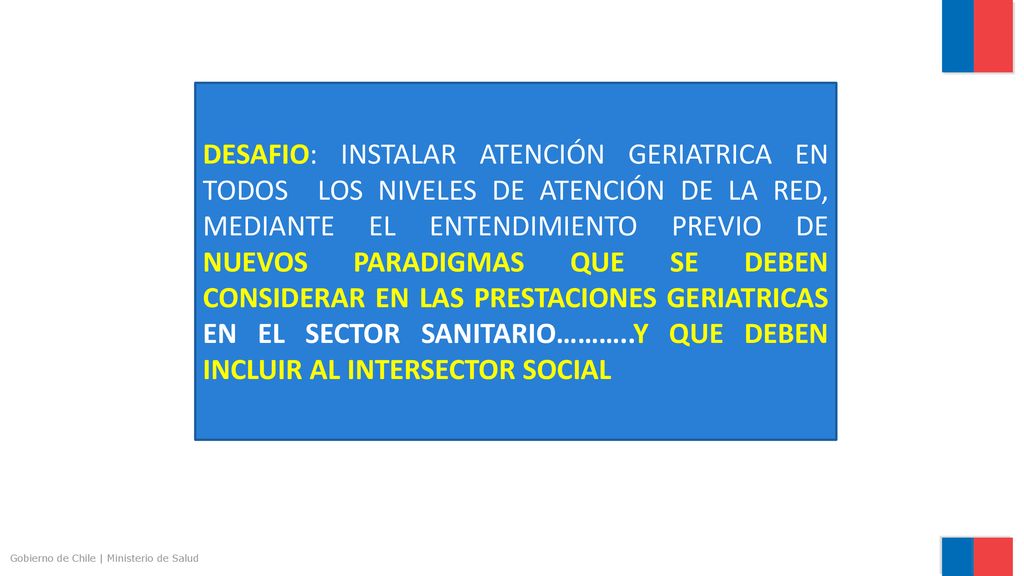 DESAFIO: INSTALAR ATENCIÓN GERIATRICA EN TODOS LOS NIVELES DE ATENCIÓN DE LA RED, MEDIANTE EL ENTENDIMIENTO PREVIO DE NUEVOS PARADIGMAS QUE SE DEBEN CONSIDERAR EN LAS PRESTACIONES GERIATRICAS EN EL SECTOR SANITARIO……….Y QUE DEBEN INCLUIR AL INTERSECTOR SOCIAL

Gobierno de Chile | Ministerio de Salud